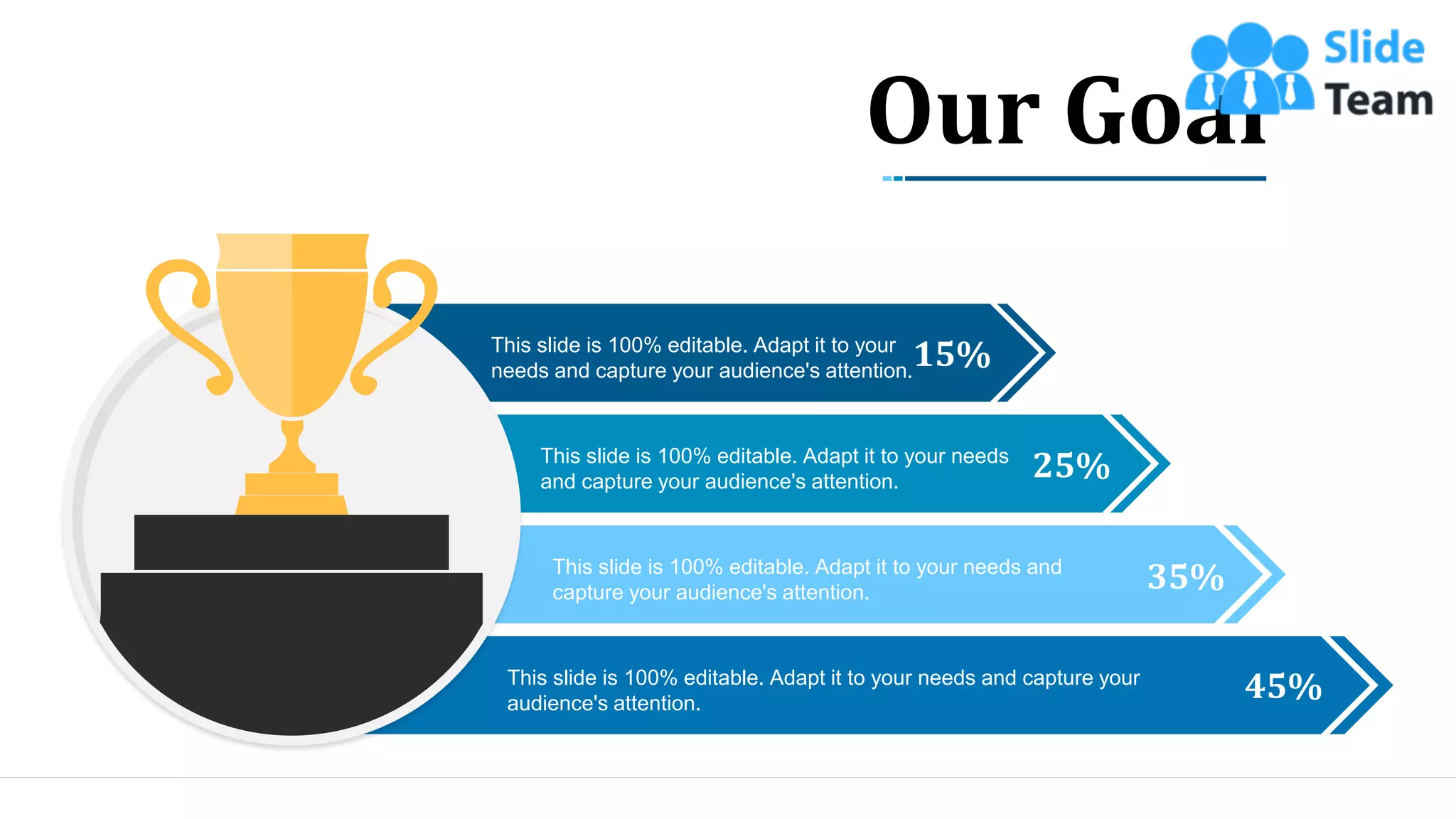 Our Goal

Slide Team

This slide is 100% editable. Adapt it to your needs and capture your audience's attention. 15%

This slide is 100% editable. Adapt it to your needs and capture your audience's attention. 25%

This slide is 100% editable. Adapt it to your needs and capture your audience's attention. 35%

This slide is 100% editable. Adapt it to your needs and capture your audience's attention. 45%